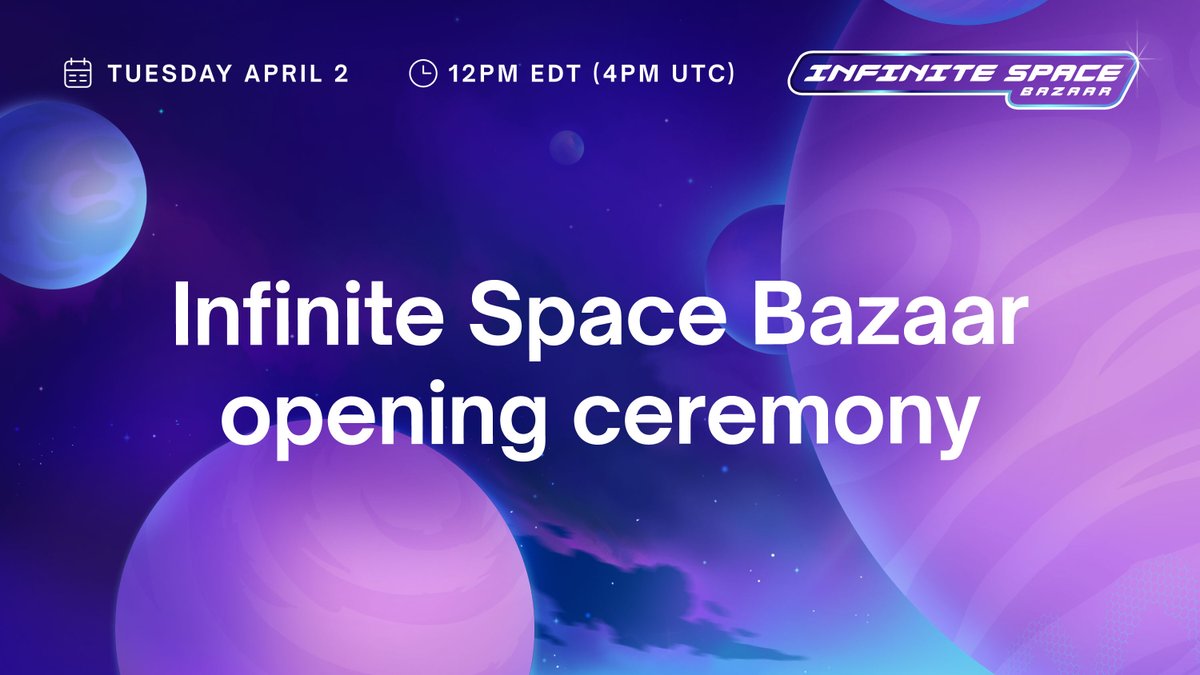 TUESDAY APRIL 2 12PM EDT (4PM UTC) INFINITE SPACE BAZAAR

Infinite Space Bazaar opening ceremony